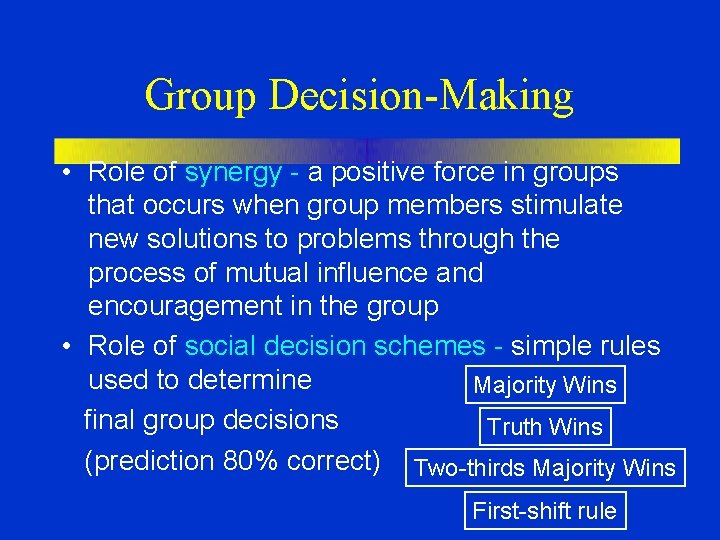 Group Decision-Making

• Role of synergy - a positive force in groups that occurs when group members stimulate new solutions to problems through the process of mutual influence and encouragement in the group

• Role of social decision schemes - simple rules used to determine final group decisions (prediction 80% correct)

Majority Wins

Truth Wins

Two-thirds Majority Wins

First-shift rule